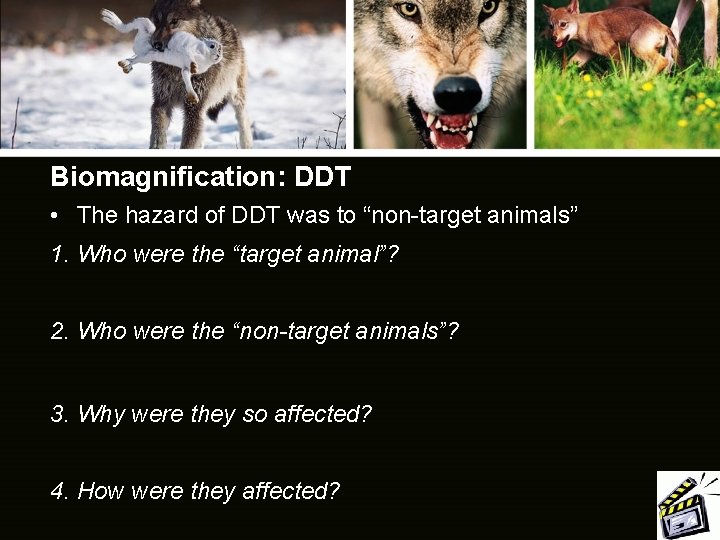 Biomagnification: DDT

• The hazard of DDT was to “non-target animals”

1. Who were the “target animal”?

2. Who were the “non-target animals”?

3. Why were they so affected?

4. How were they affected?